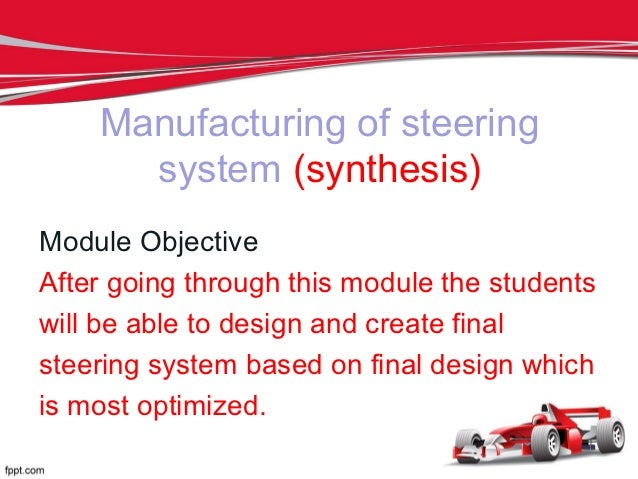 Manufacturing of steering system (synthesis)

Module Objective
After going through this module the students will be able to design and create final steering system based on final design which is most optimized.

fppt.com